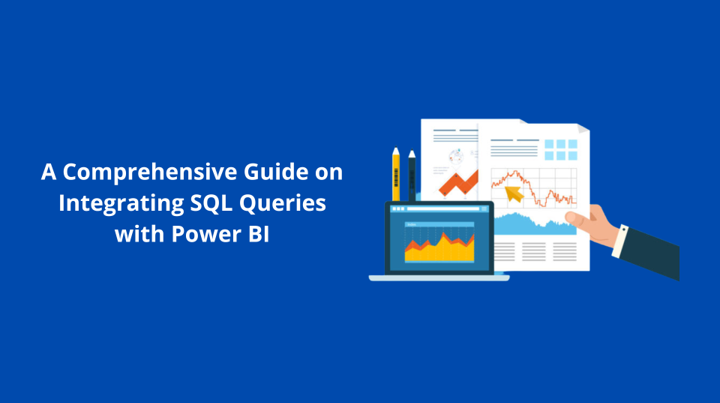 A Comprehensive Guide on Integrating SQL Queries with Power BI